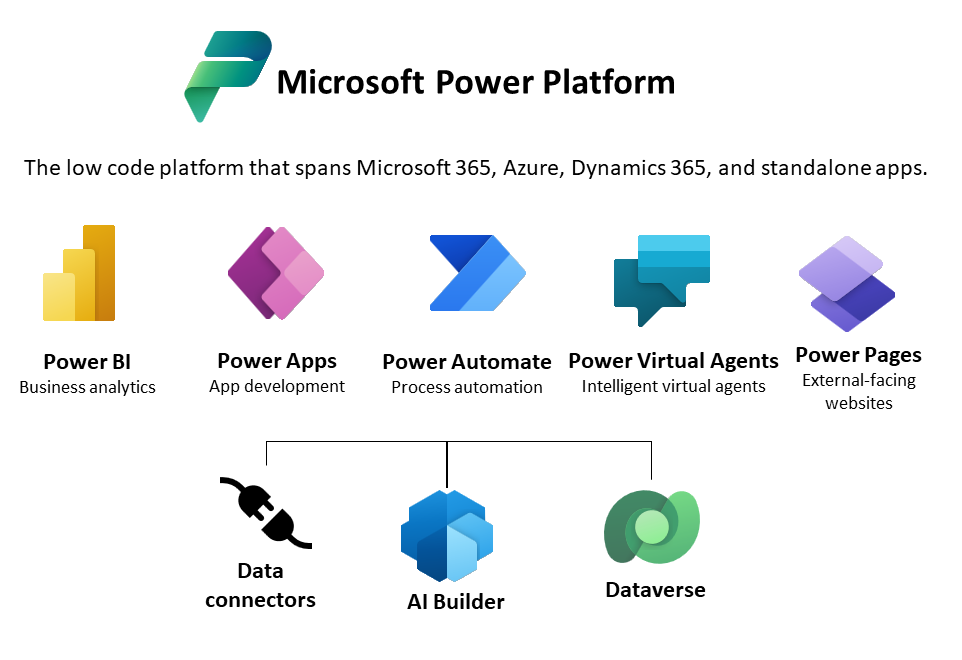 Microsoft Power Platform

The low code platform that spans Microsoft 365, Azure, Dynamics 365, and standalone apps.

Power BI
Business analytics

Power Apps
App development

Power Automate
Process automation

Power Virtual Agents
Intelligent virtual agents

Power Pages
External-facing websites

Data connectors

AI Builder

Dataverse